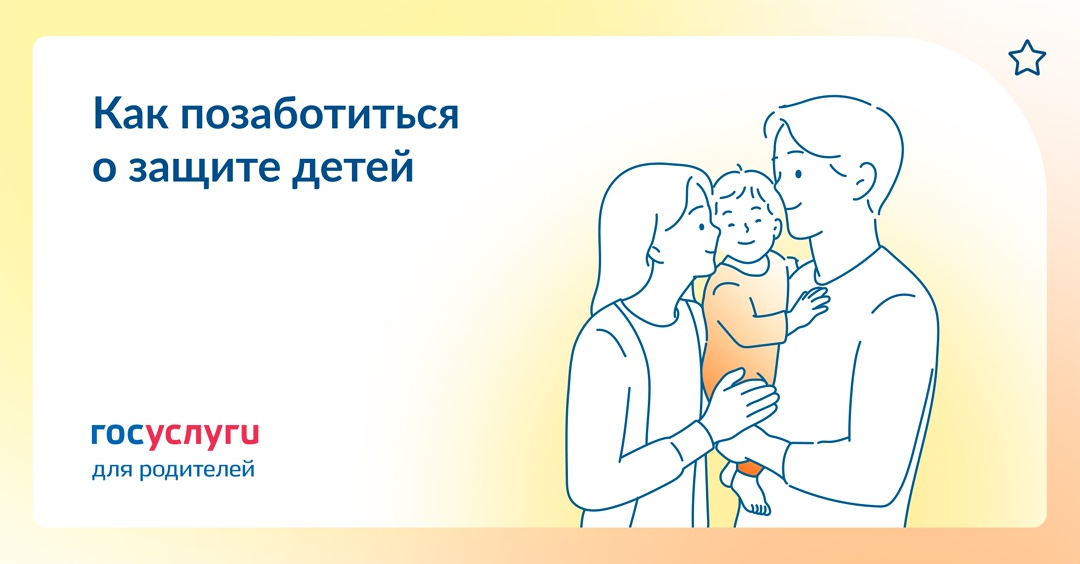 Как позаботиться о защите детей

госуслуги
для родителей